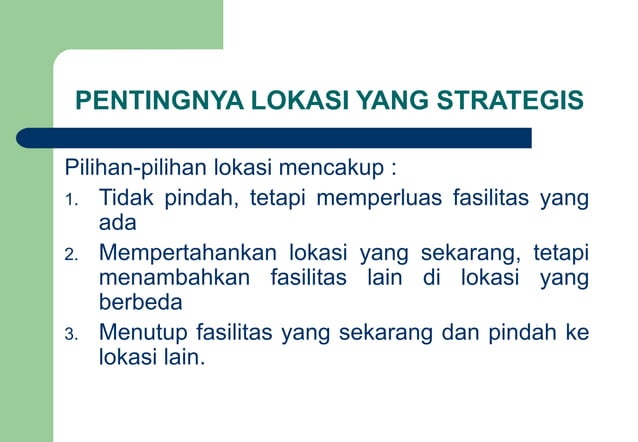 PENTINGNYA LOKASI YANG STRATEGIS

Pilihan-pilihan lokasi mencakup :

1. Tidak pindah, tetapi memperluas fasilitas yang ada
2. Mempertahankan lokasi yang sekarang, tetapi menambahkan fasilitas lain di lokasi yang berbeda
3. Menutup fasilitas yang sekarang dan pindah ke lokasi lain.